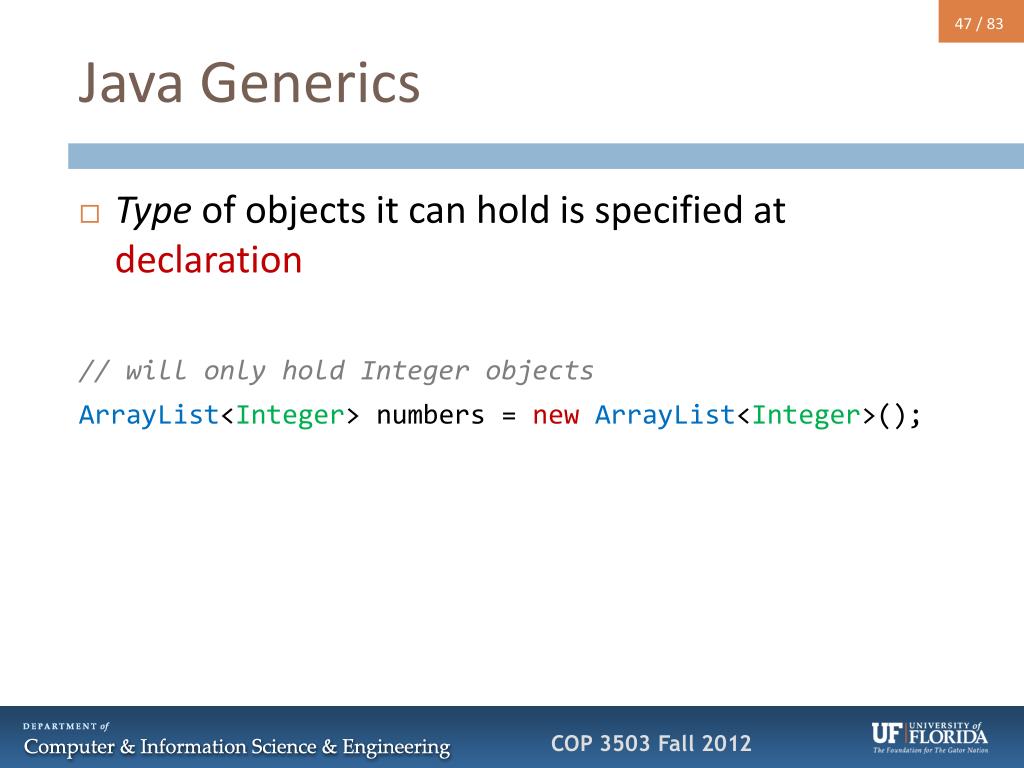 47 / 83

Java Generics

□ Type of objects it can hold is specified at declaration

// will only hold Integer objects
ArrayList<Integer> numbers = new ArrayList<Integer>();

DEPARTMENT of
Computer & Information Science & Engineering

COP 3503 Fall 2012

UF UNIVERSITY of FLORIDA
The Foundation for The Gator Nation